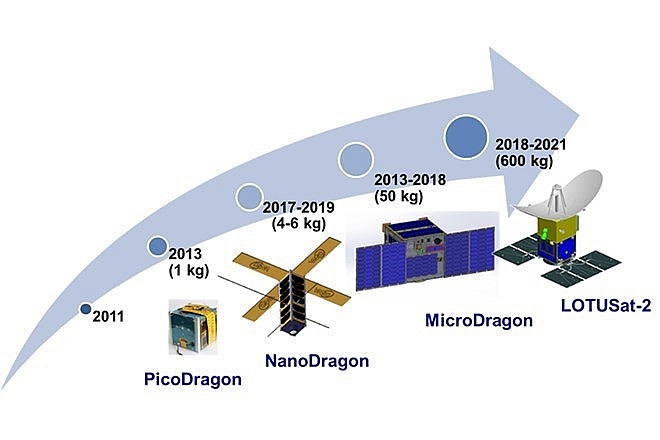 2011

2013
(1 kg)

PicoDragon

2017-2019
(4-6 kg)

NanoDragon

2013-2018
(50 kg)

MicroDragon

2018-2021
(600 kg)

LOTUSat-2